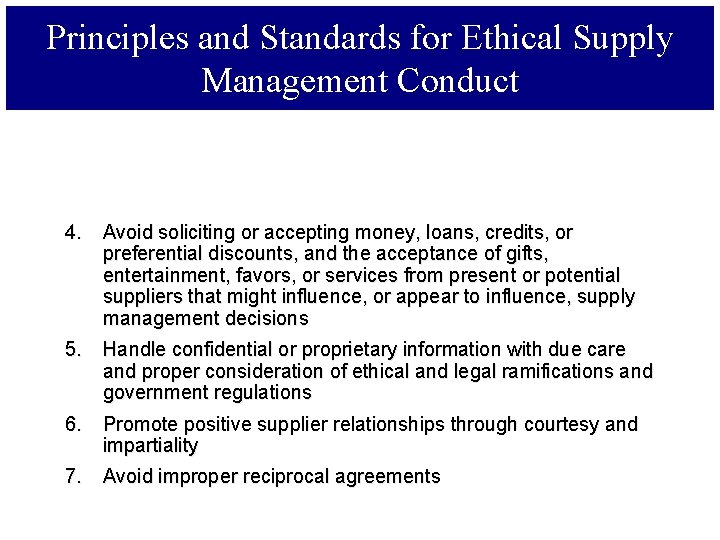 Principles and Standards for Ethical Supply Management Conduct

4. Avoid soliciting or accepting money, loans, credits, or preferential discounts, and the acceptance of gifts, entertainment, favors, or services from present or potential suppliers that might influence, or appear to influence, supply management decisions

5. Handle confidential or proprietary information with due care and proper consideration of ethical and legal ramifications and government regulations

6. Promote positive supplier relationships through courtesy and impartiality

7. Avoid improper reciprocal agreements